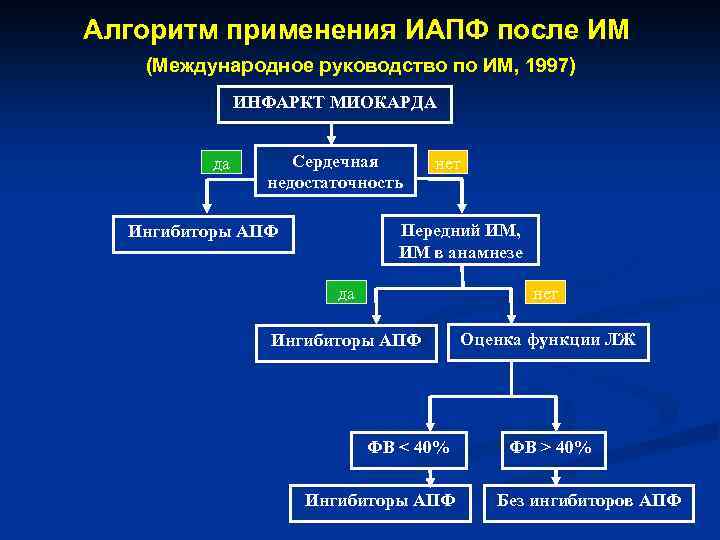 Алгоритм применения ИАПФ после ИМ
(Международное руководство по ИМ, 1997)

ИНФАРКТ МИОКАРДА

да

Сердечная недостаточность

нет

Ингибиторы АПФ

Передний ИМ, ИМ в анамнезе

да

нет

Ингибиторы АПФ

Оценка функции ЛЖ

ФВ < 40%

ФВ > 40%

Ингибиторы АПФ

Без ингибиторов АПФ